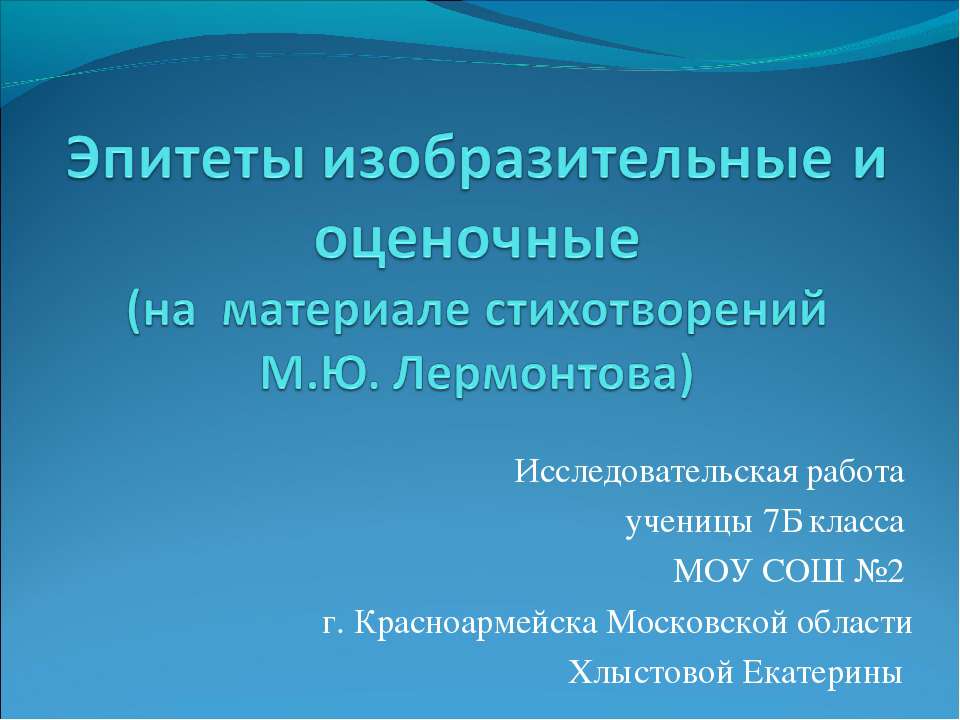 Эпитеты изобразительные и оценочные
(на материале стихотворений М.Ю. Лермонтова)

Исследовательская работа
ученицы 7Б класса
МОУ СОШ №2
г. Красноармейска Московской области
Хлыстовой Екатерины